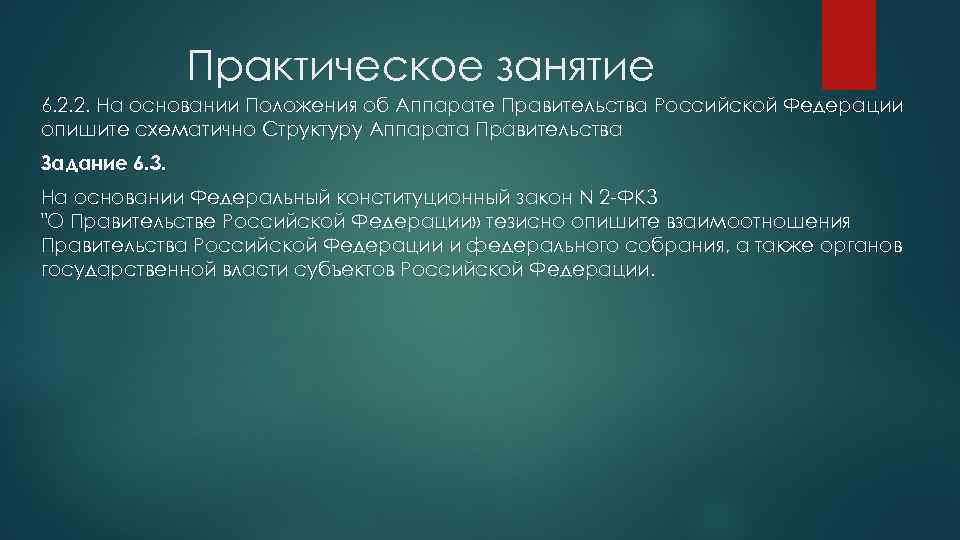 Практическое занятие

6.2.2. На основании Положения об Аппарате Правительства Российской Федерации опишите схематично Структуру Аппарата Правительства

Задание 6.3.

На основании Федеральный конституционный закон N 2-ФКЗ "О Правительстве Российской Федерации» тезисно опишите взаимоотношения Правительства Российской Федерации и федерального собрания, а также органов государственной власти субъектов Российской Федерации.